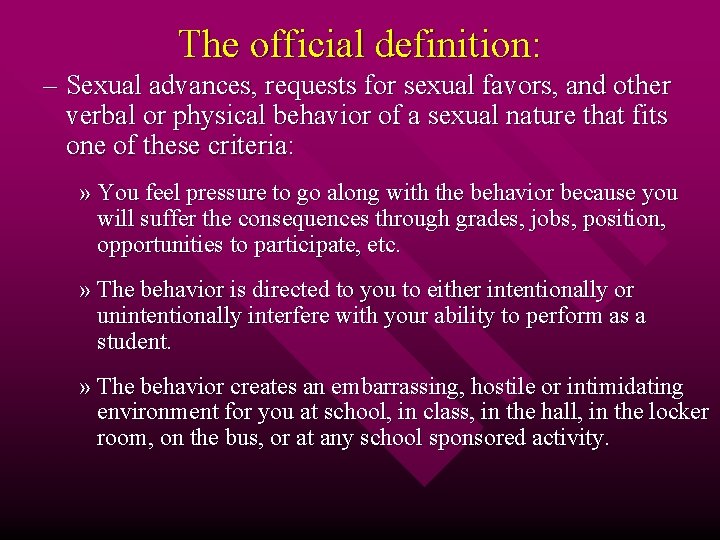 The official definition:

– Sexual advances, requests for sexual favors, and other verbal or physical behavior of a sexual nature that fits one of these criteria:

» You feel pressure to go along with the behavior because you will suffer the consequences through grades, jobs, position, opportunities to participate, etc.

» The behavior is directed to you to either intentionally or unintentionally interfere with your ability to perform as a student.

» The behavior creates an embarrassing, hostile or intimidating environment for you at school, in class, in the hall, in the locker room, on the bus, or at any school sponsored activity.